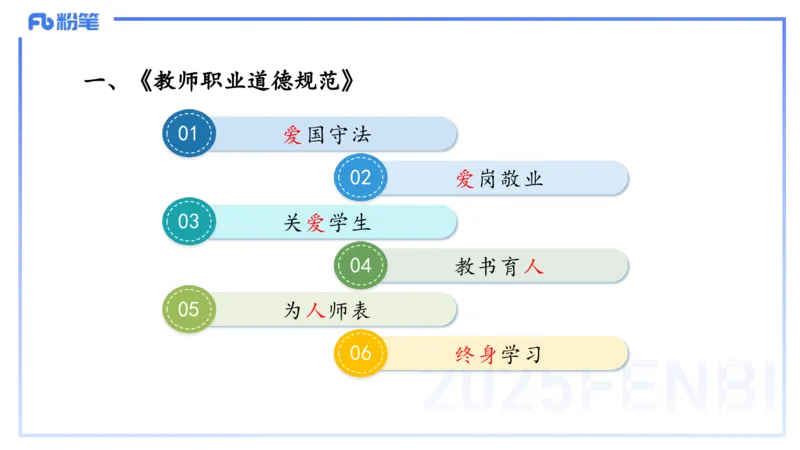 Fb 粉笔

一、《教师职业道德规范》

01 爱国守法

02 爱岗敬业

03 关爱学生

04 教书育人

05 为人师表

06 终身学习

2025FENBI